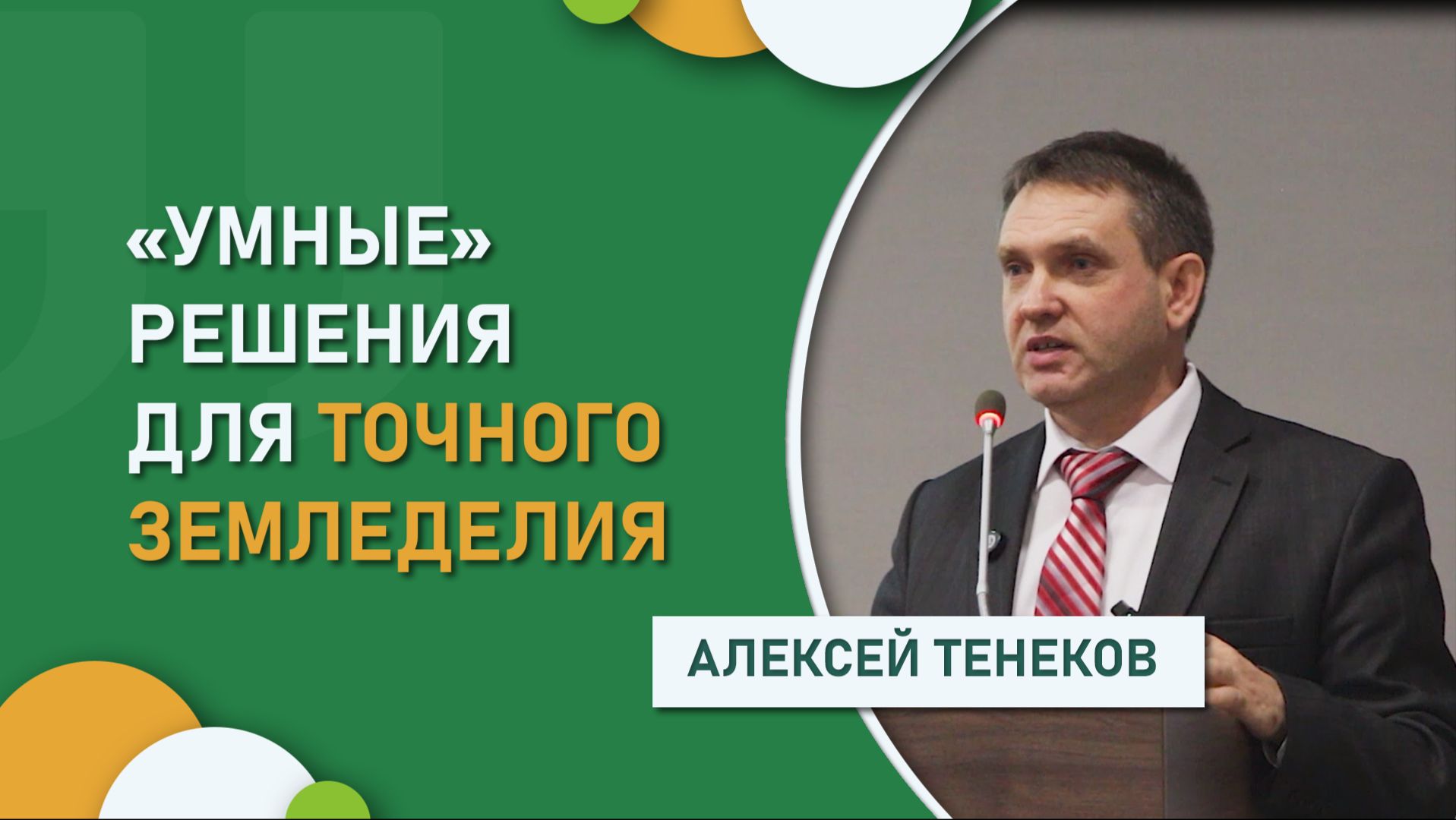 «УМНЫЕ» РЕШЕНИЯ ДЛЯ ТОЧНОГО ЗЕМЛЕДЕЛИЯ

АЛЕКСЕЙ ТЕНЕКОВ